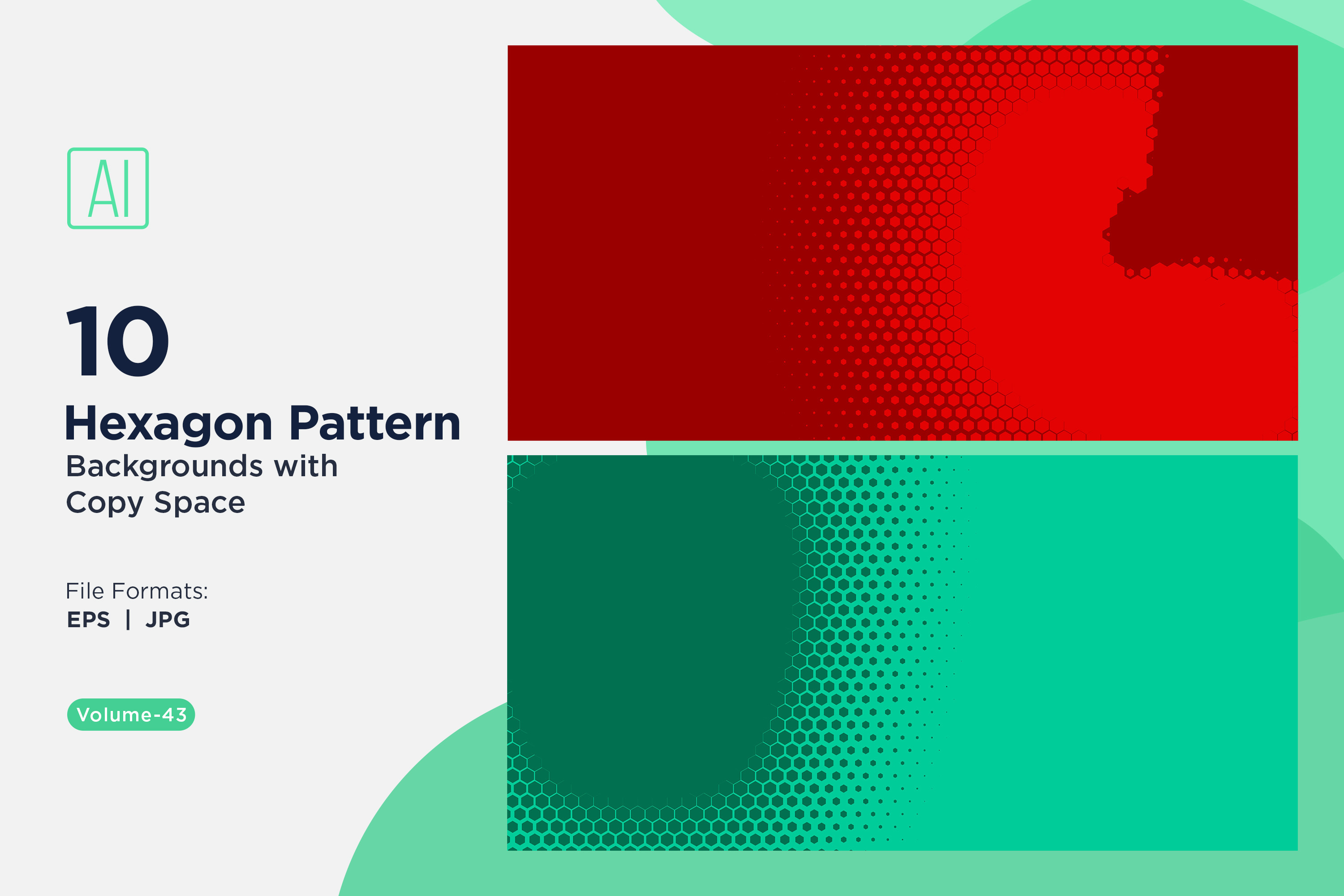 AI

10

Hexagon Pattern

Backgrounds with Copy Space

File Formats:

EPS | JPG

Volume-43